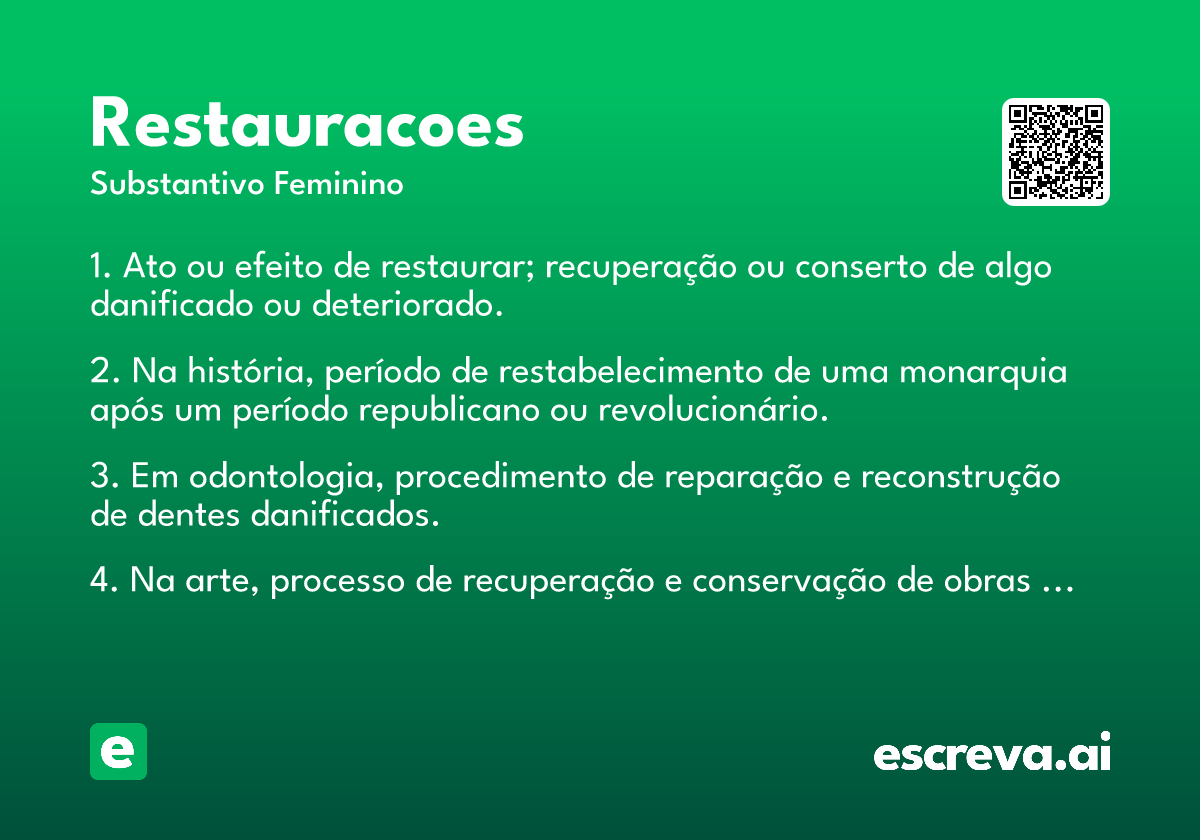 Restauracoes

Substantivo Feminino

1. Ato ou efeito de restaurar; recuperação ou conserto de algo danificado ou deteriorado.

2. Na história, período de restabelecimento de uma monarquia após um período republicano ou revolucionário.

3. Em odontologia, procedimento de reparação e reconstrução de dentes danificados.

4. Na arte, processo de recuperação e conservação de obras ...

e

escreva.ai